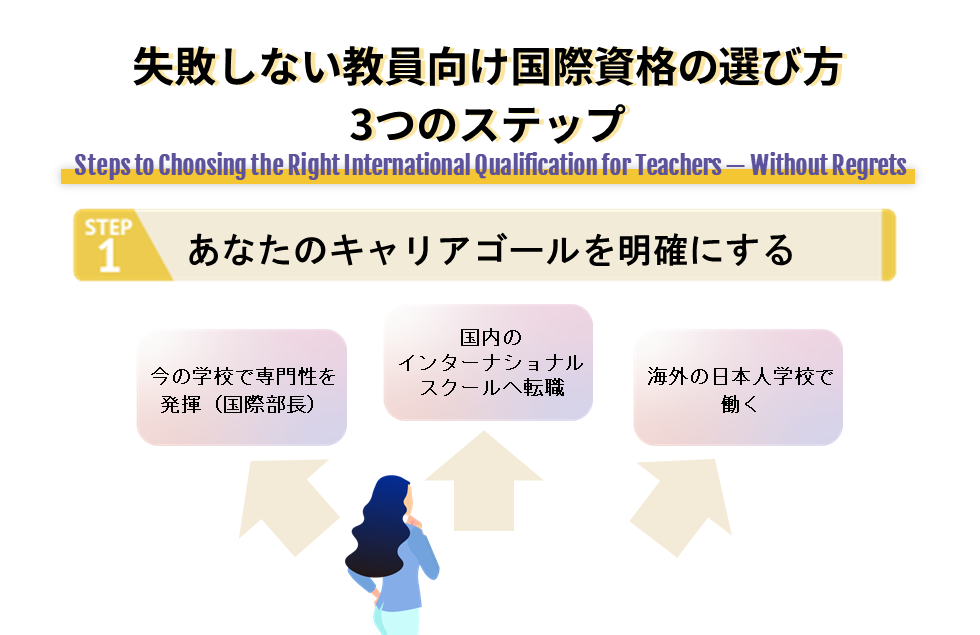 失敗しない教員向け国際資格の選び方
3つのステップ

Steps to Choosing the Right International Qualification for Teachers — Without Regrets

STEP 1 あなたのキャリアゴールを明確にする

今の学校で専門性を発揮（国際部長）

国内のインターナショナルスクールへ転職

海外の日本人学校で働く